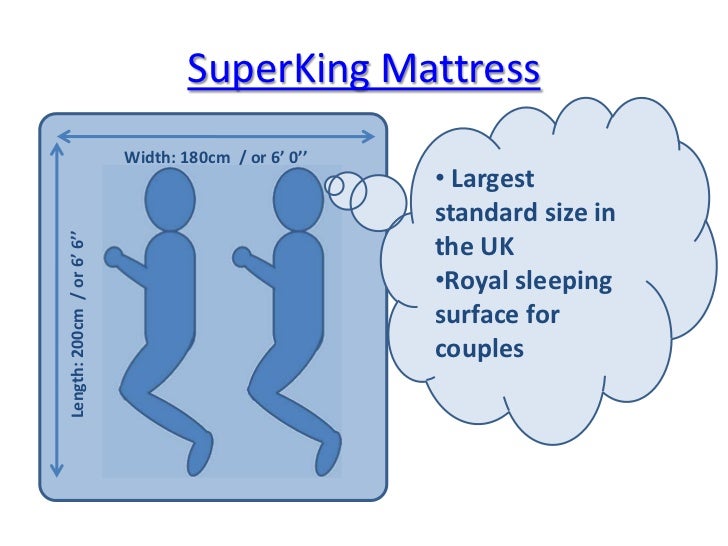 SuperKing Mattress

Width: 180cm / or 6' 0''

Length: 200cm / or 6' 6''

• Largest standard size in the UK
•Royal sleeping surface for couples